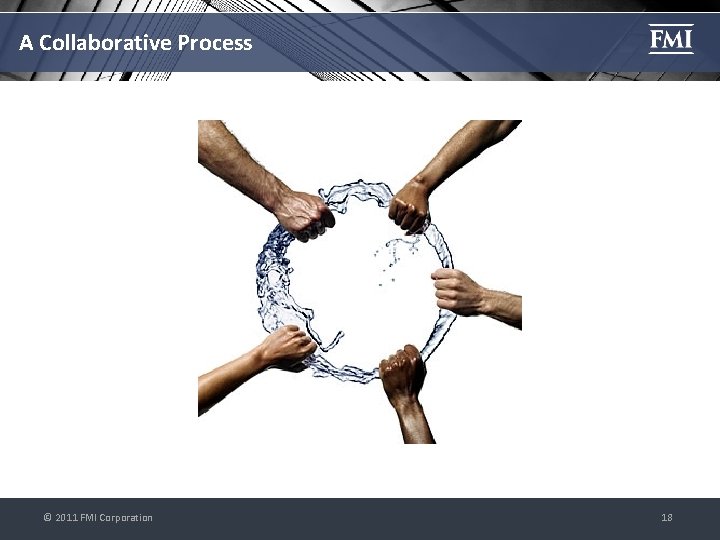 A Collaborative Process

FMI

© 2011 FMI Corporation

18